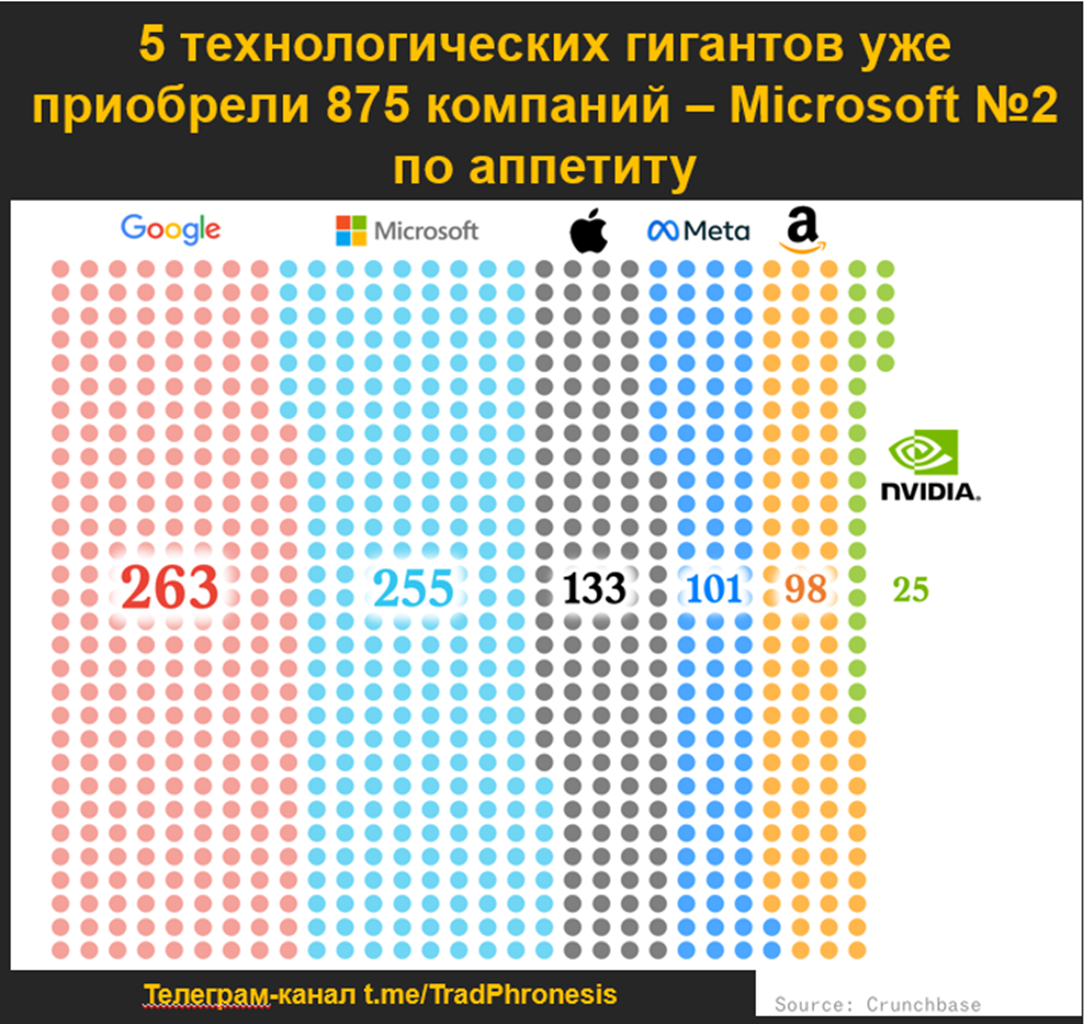 5 технологических гигантов уже приобрели 875 компаний – Microsoft №2 по аппетиту

Google

Microsoft

Meta

a

NVIDIA.

263

255

133

101

98

25

Телеграм-канал t.me/TradPhronesis

Source: Crunchbase